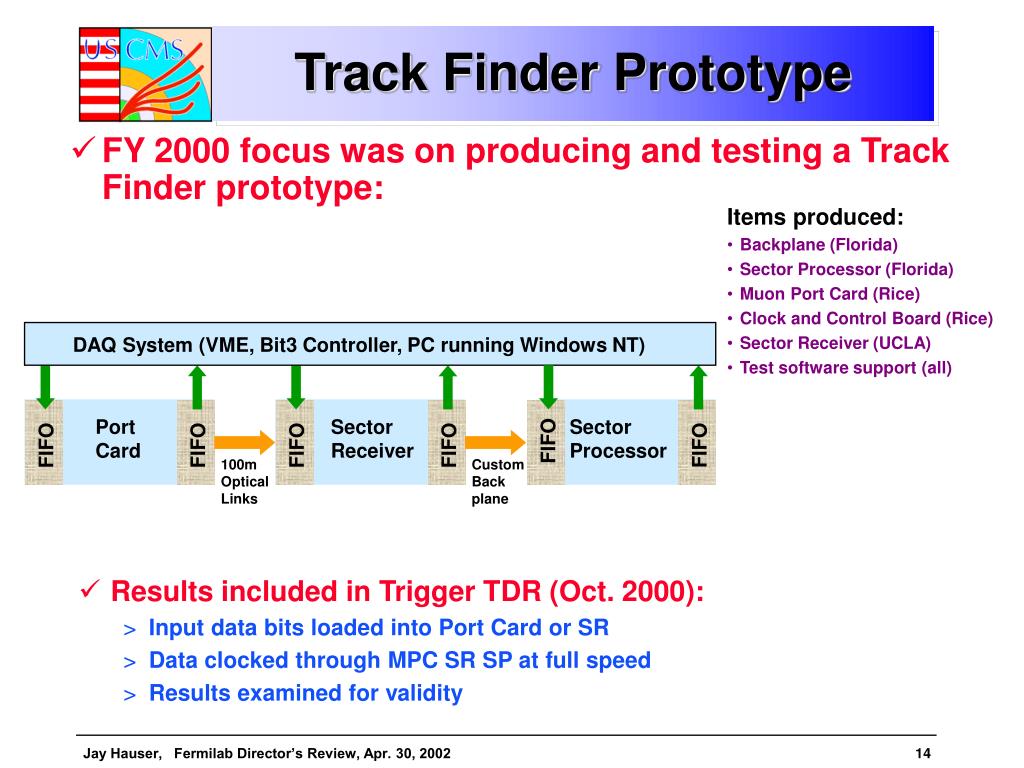 US CMS

Track Finder Prototype

✓ FY 2000 focus was on producing and testing a Track Finder prototype:

Items produced:
• Backplane (Florida)
• Sector Processor (Florida)
• Muon Port Card (Rice)
• Clock and Control Board (Rice)
• Sector Receiver (UCLA)
• Test software support (all)

DAQ System (VME, Bit3 Controller, PC running Windows NT)

FIFO Port Card FIFO 100m Optical Links FIFO Sector Receiver FIFO Custom Back plane FIFO Sector Processor FIFO

✓ Results included in Trigger TDR (Oct. 2000):
> Input data bits loaded into Port Card or SR
> Data clocked through MPC SR SP at full speed
> Results examined for validity

Jay Hauser, Fermilab Director's Review, Apr. 30, 2002 14